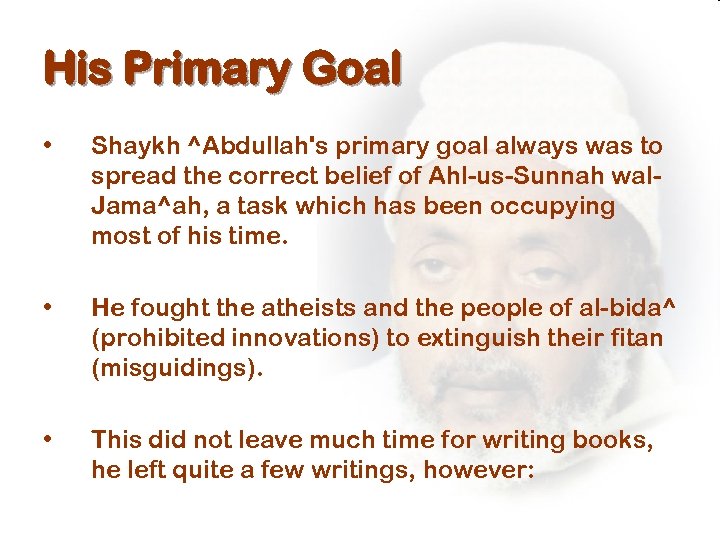 His Primary Goal

• Shaykh ^Abdullah's primary goal always was to spread the correct belief of Ahl-us-Sunnah wal-Jama^ah, a task which has been occupying most of his time.

• He fought the atheists and the people of al-bida^ (prohibited innovations) to extinguish their fitan (misguidings).

• This did not leave much time for writing books, he left quite a few writings, however: